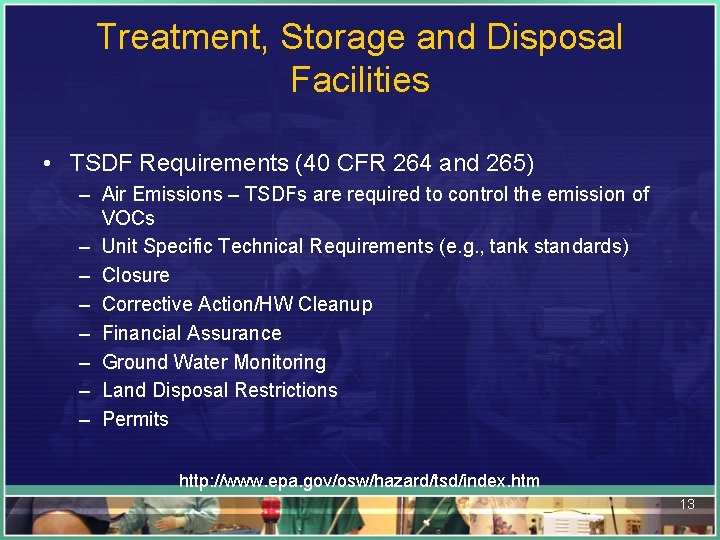 Treatment, Storage and Disposal Facilities

• TSDF Requirements (40 CFR 264 and 265)
– Air Emissions – TSDFs are required to control the emission of VOCs
– Unit Specific Technical Requirements (e.g., tank standards)
– Closure
– Corrective Action/HW Cleanup
– Financial Assurance
– Ground Water Monitoring
– Land Disposal Restrictions
– Permits

http://www.epa.gov/osw/hazard/tsd/index.htm

13